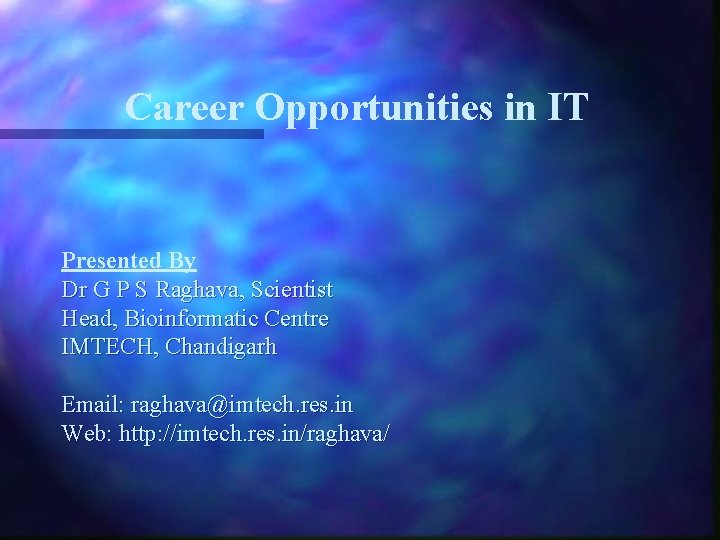 Career Opportunities in IT

Presented By
Dr G P S Raghava, Scientist
Head, Bioinformatic Centre
IMTECH, Chandigarh

Email: raghava@imtech.res.in
Web: http://imtech.res.in/raghava/